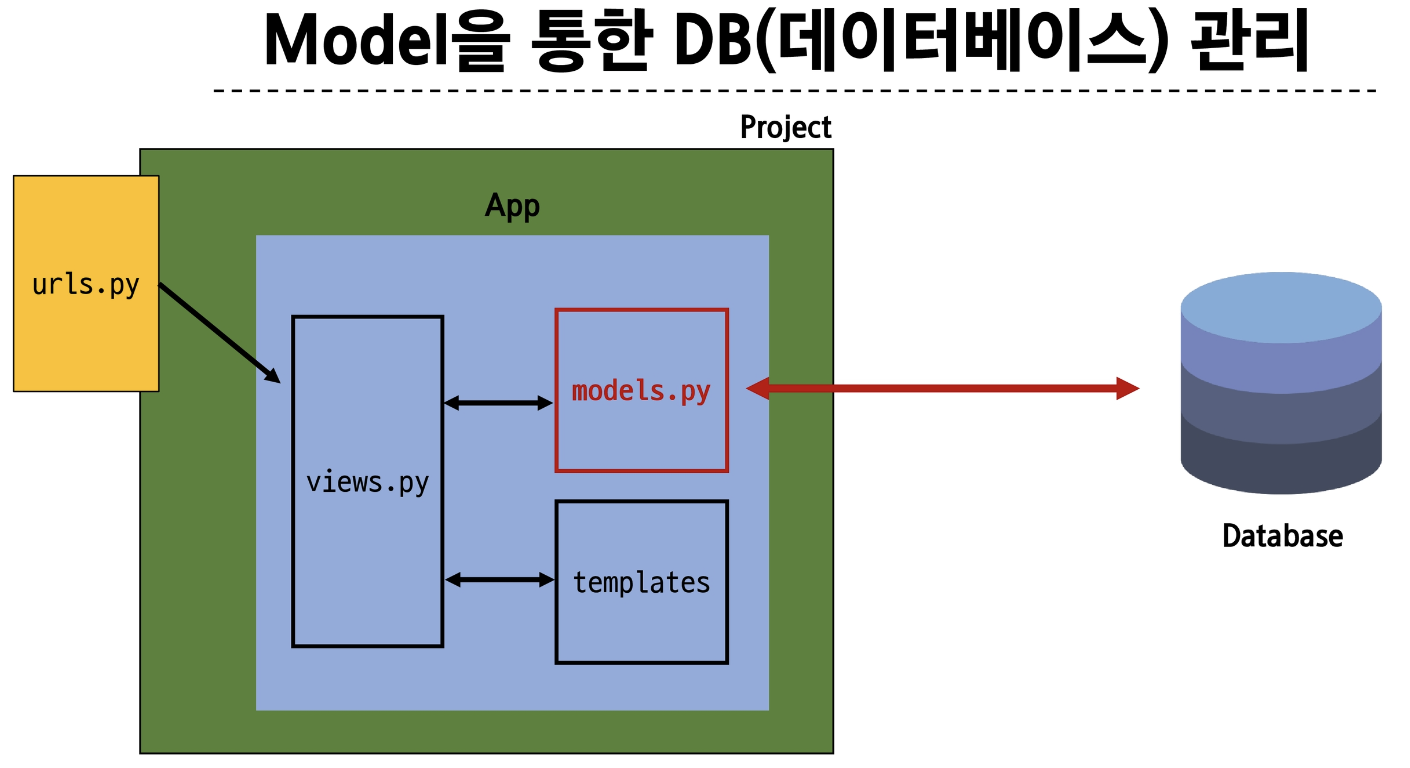 Model을 통한 DB(데이터베이스) 관리

Project

App

urls.py

views.py

models.py

templates

Database